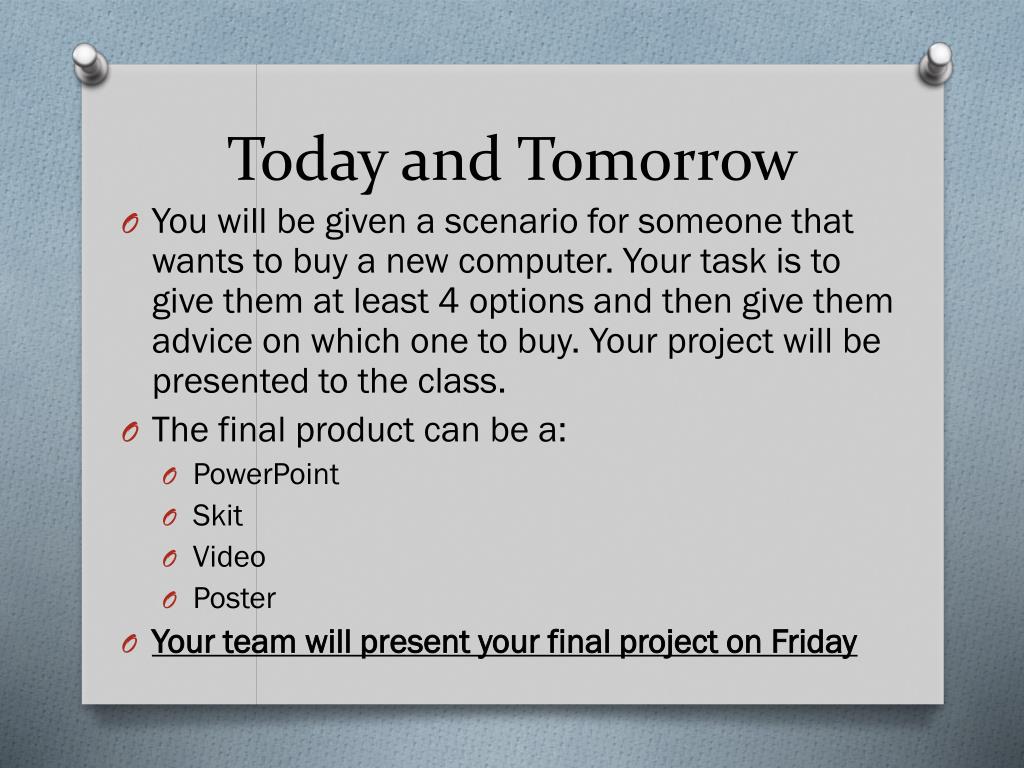 Today and Tomorrow

O You will be given a scenario for someone that wants to buy a new computer. Your task is to give them at least 4 options and then give them advice on which one to buy. Your project will be presented to the class.

O The final product can be a:

O PowerPoint

O Skit

O Video

O Poster

O Your team will present your final project on Friday